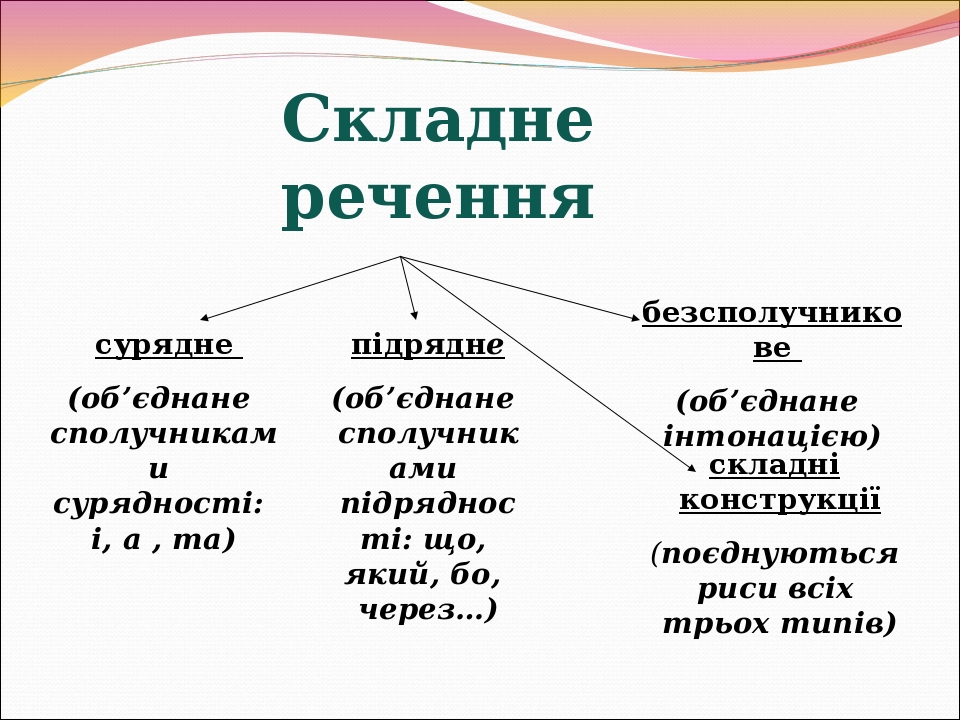 Складне речення

сурядне

(об’єднане сполучниками сурядності: і, а , та)

підрядне

(об’єднане сполучниками підрядності: що, який, бо, через…)

безсполучникове

(об’єднане інтонацією)

складні конструкції

(поєднуються риси всіх трьох типів)